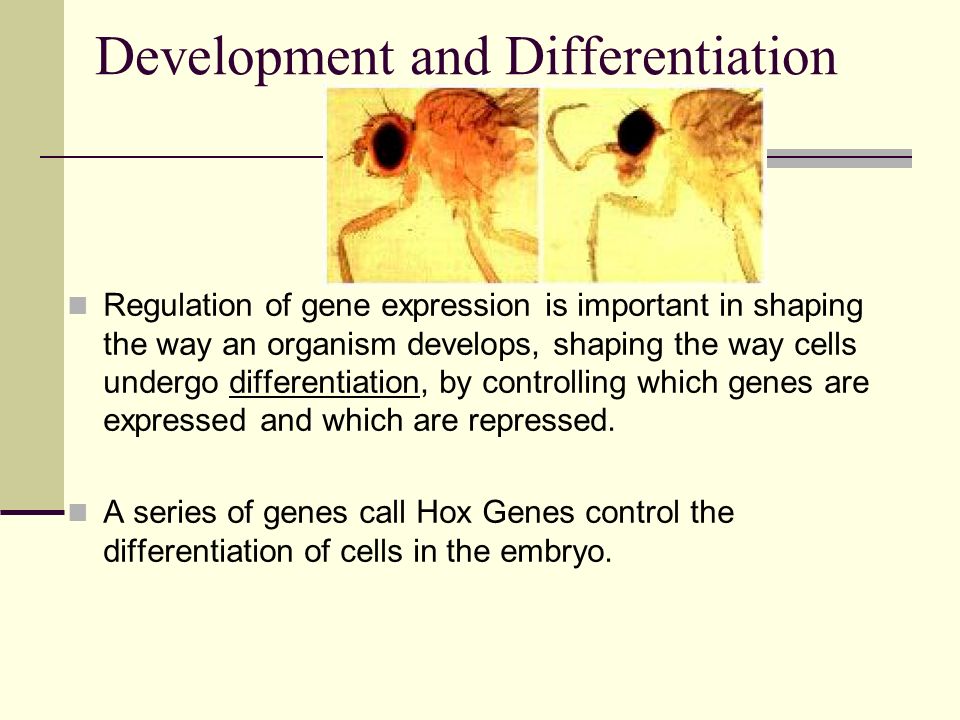 Development and Differentiation

Regulation of gene expression is important in shaping the way an organism develops, shaping the way cells undergo differentiation, by controlling which genes are expressed and which are repressed.

A series of genes call Hox Genes control the differentiation of cells in the embryo.